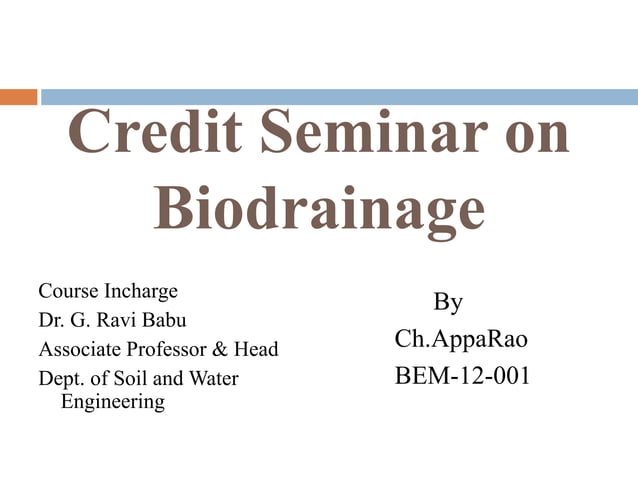 Credit Seminar on Biodrainage

Course Incharge
Dr. G. Ravi Babu
Associate Professor & Head
Dept. of Soil and Water Engineering

By
Ch.AppaRao
BEM-12-001